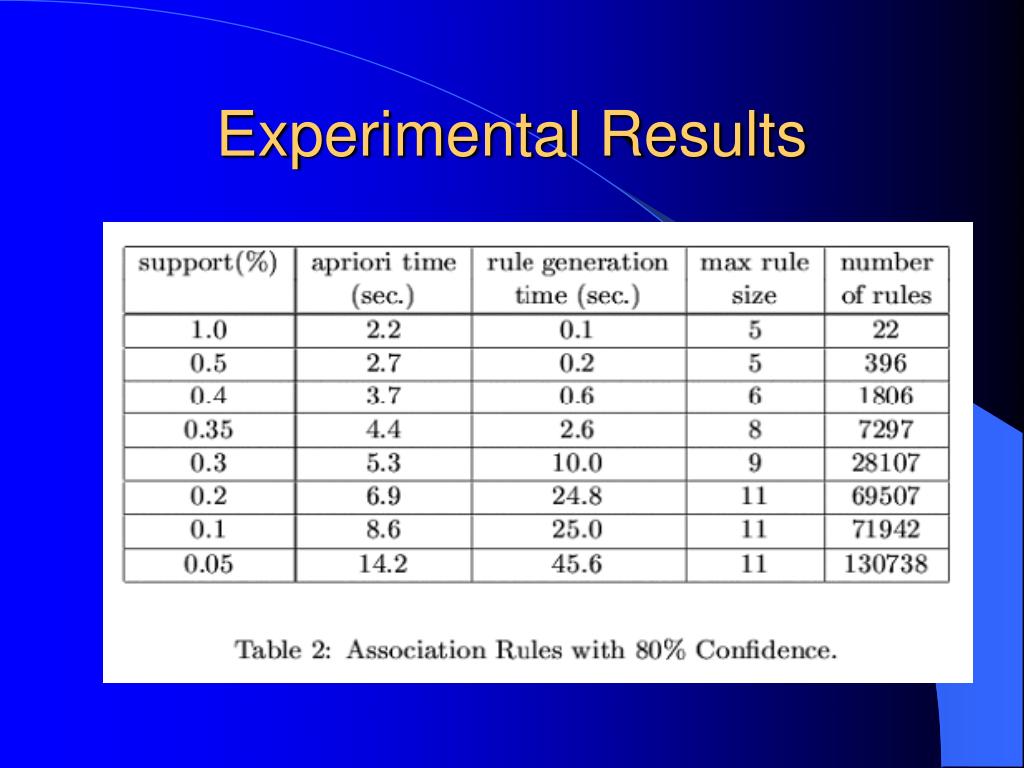 Experimental Results

| support(%) | apriori time (sec.) | rule generation time (sec.) | max rule size | number of rules |
|---|---|---|---|---|
| 1.0 | 2.2 | 0.1 | 5 | 22 |
| 0.5 | 2.7 | 0.2 | 5 | 396 |
| 0.4 | 3.7 | 0.6 | 6 | 1806 |
| 0.35 | 4.4 | 2.6 | 8 | 7297 |
| 0.3 | 5.3 | 10.0 | 9 | 28107 |
| 0.2 | 6.9 | 24.8 | 11 | 69507 |
| 0.1 | 8.6 | 25.0 | 11 | 71942 |
| 0.05 | 14.2 | 45.6 | 11 | 130738 |

Table 2: Association Rules with 80% Confidence.